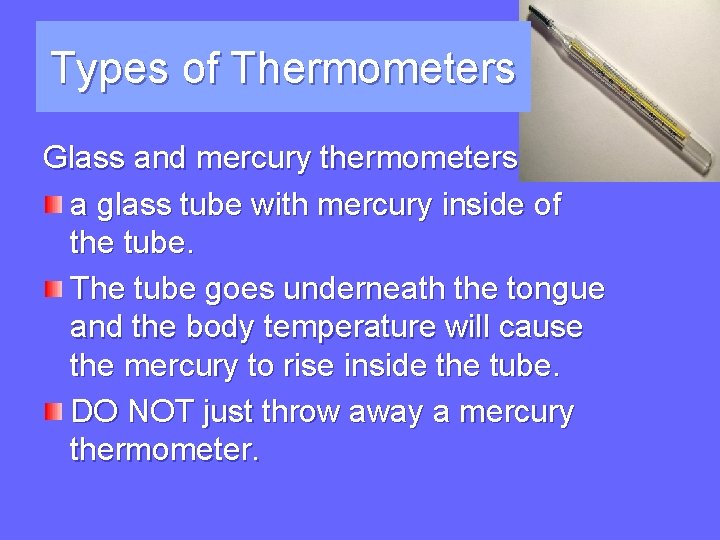 Types of Thermometers

Glass and mercury thermometers

a glass tube with mercury inside of the tube.

The tube goes underneath the tongue and the body temperature will cause the mercury to rise inside the tube.

DO NOT just throw away a mercury thermometer.